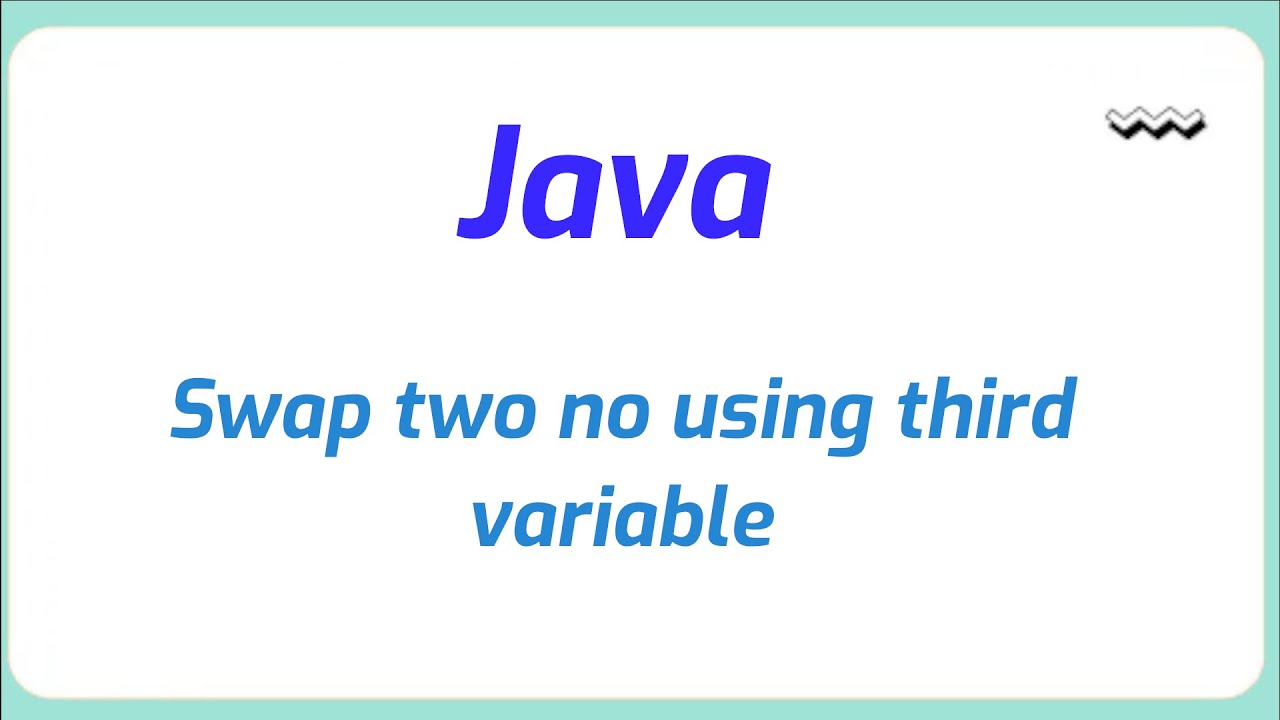 Java

Swap two no using third variable